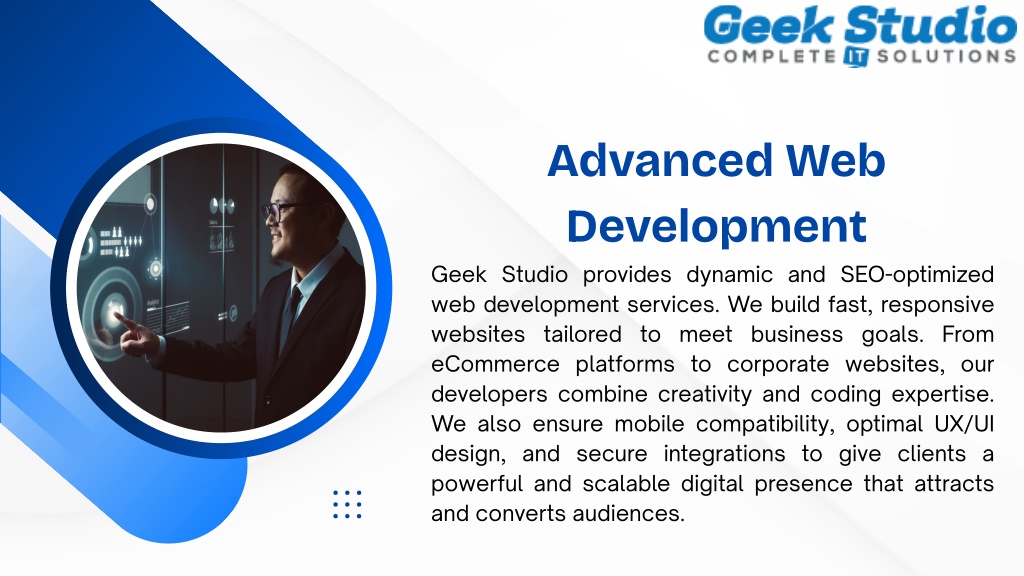 Geek Studio
COMPLETE IT SOLUTIONS

Advanced Web Development

Geek Studio provides dynamic and SEO-optimized web development services. We build fast, responsive websites tailored to meet business goals. From eCommerce platforms to corporate websites, our developers combine creativity and coding expertise. We also ensure mobile compatibility, optimal UX/UI design, and secure integrations to give clients a powerful and scalable digital presence that attracts and converts audiences.